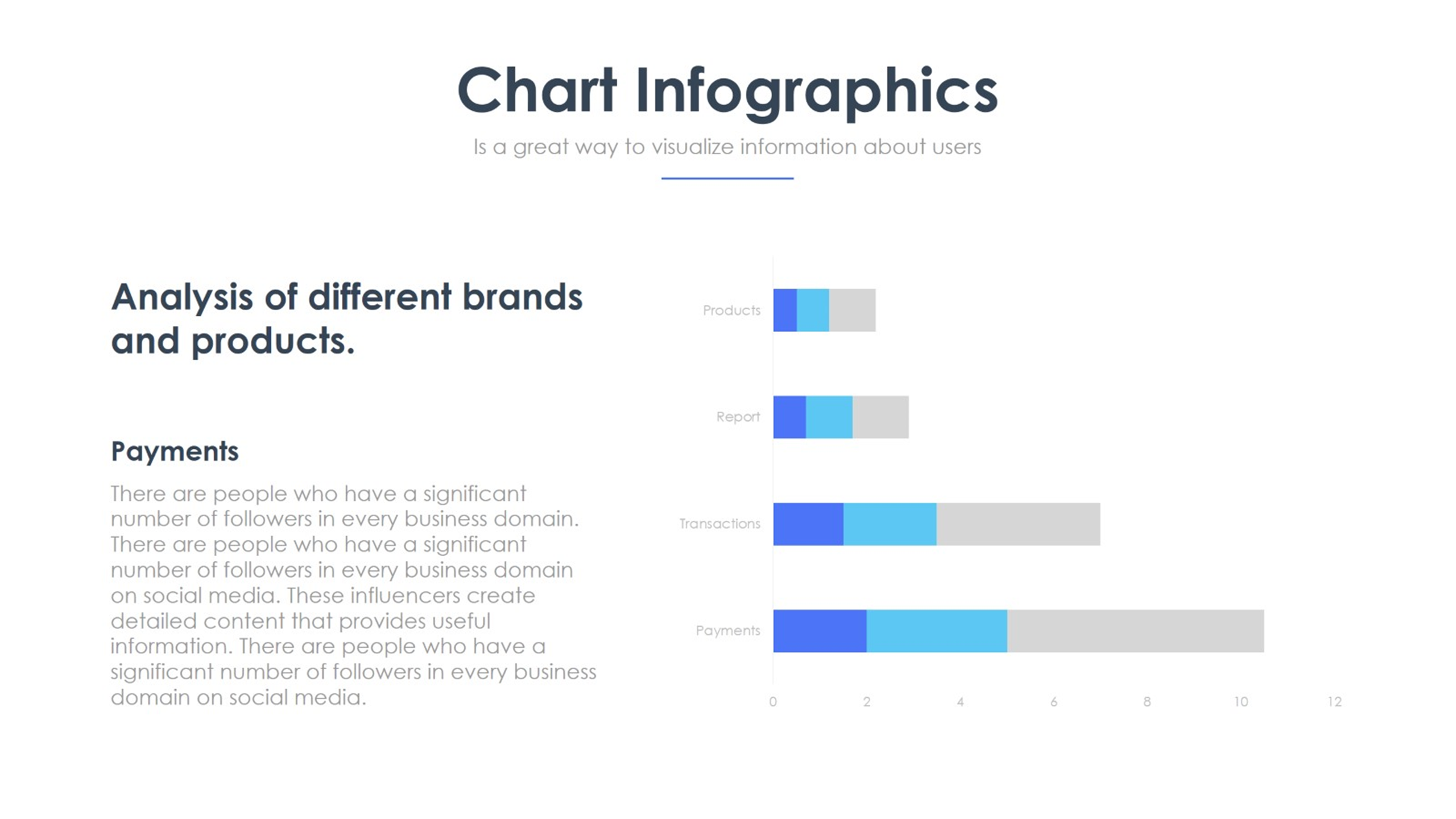 Chart Infographics

Is a great way to visualize information about users

Analysis of different brands and products.

Payments

There are people who have a significant number of followers in every business domain. There are people who have a significant number of followers in every business domain on social media. These influencers create detailed content that provides useful information. There are people who have a significant number of followers in every business domain on social media.

Products

Report

Transactions

Payments

0 2 4 6 8 10 12